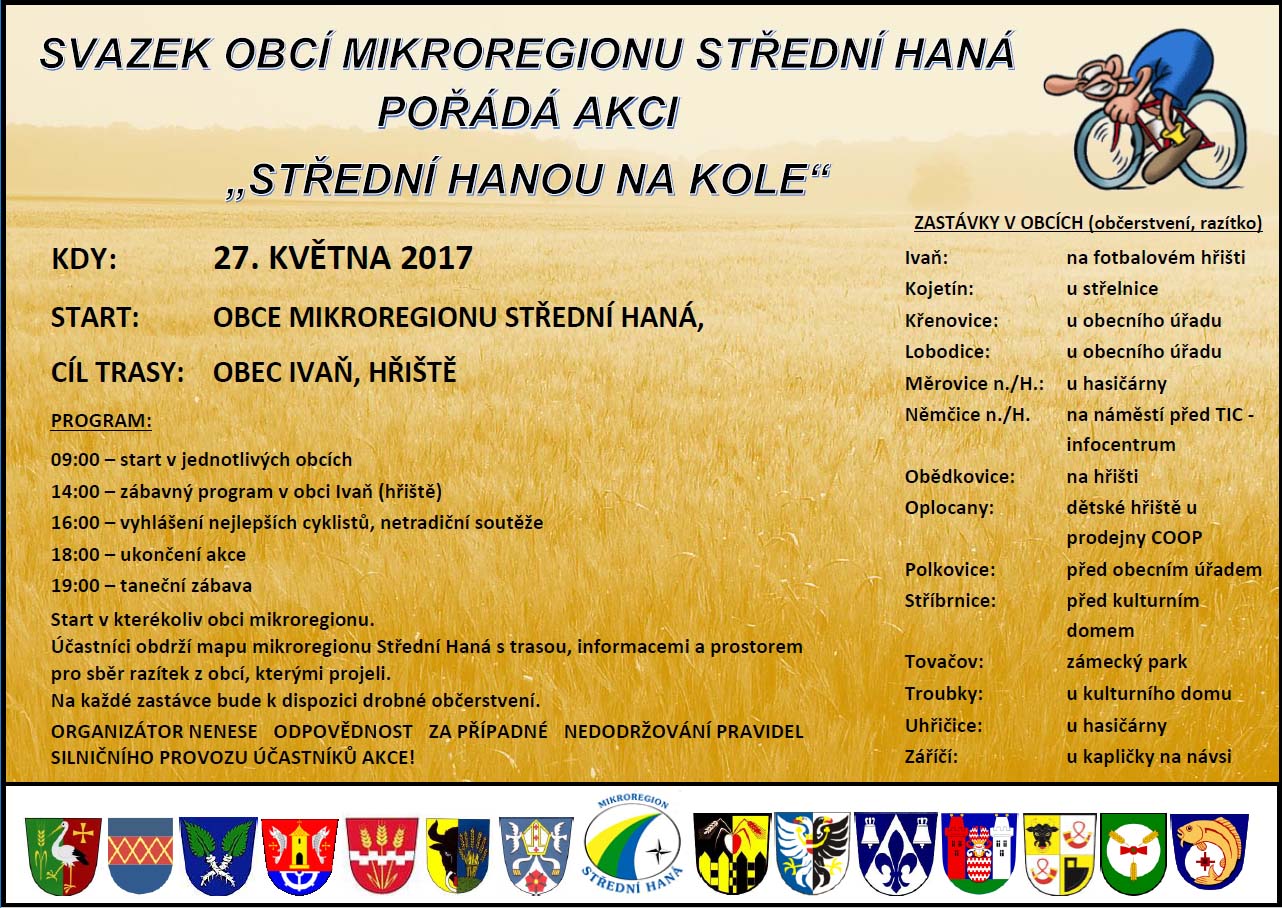 SVAZEK OBCÍ MIKROREGIONU STŘEDNÍ HANÁ
POŘÁDÁ AKCI
„STŘEDNÍ HANOU NA KOLE“

KDY: 27. KVĚTNA 2017

START: OBCE MIKROREGIONU STŘEDNÍ HANÁ,

CÍL TRASY: OBEC IVAŇ, HŘIŠTĚ

PROGRAM:

09:00 – start v jednotlivých obcích
14:00 – zábavný program v obci Ivaň (hřiště)
16:00 – vyhlášení nejlepších cyklistů, netradiční soutěže
18:00 – ukončení akce
19:00 – taneční zábava

Start v kterékoliv obci mikroregionu.
Účastníci obdrží mapu mikroregionu Střední Haná s trasou, informacemi a prostorem pro sběr razítek z obcí, kterými projeli.
Na každé zastávce bude k dispozici drobné občerstvení.
ORGANIZÁTOR NENESE ODPOVĚDNOST ZA PŘÍPADNÉ NEDODRŽOVÁNÍ PRAVIDEL SILNIČNÍHO PROVOZU ÚČASTNÍKŮ AKCE!

ZASTÁVKY V OBCÍCH (občerstvení, razítko)

| | |
|---|---|
| Ivaň: | na fotbalovém hřišti |
| Kojetín: | u střelnice |
| Křenovice: | u obecního úřadu |
| Lobodice: | u obecního úřadu |
| Měrovice n./H.: | u hasičárny |
| Němčice n./H. | na náměstí před TIC - infocentrum |
| Obědkovice: | na hřišti |
| Oplocany: | dětské hřiště u prodejny COOP |
| Polkovice: | před obecním úřadem |
| Stříbrnice: | před kulturním domem |
| Tovačov: | zámecký park |
| Troubky: | u kulturního domu |
| Uhřičice: | u hasičárny |
| Záříčí: | u kapličky na návsi |

MIKROREGION
STŘEDNÍ HANÁ